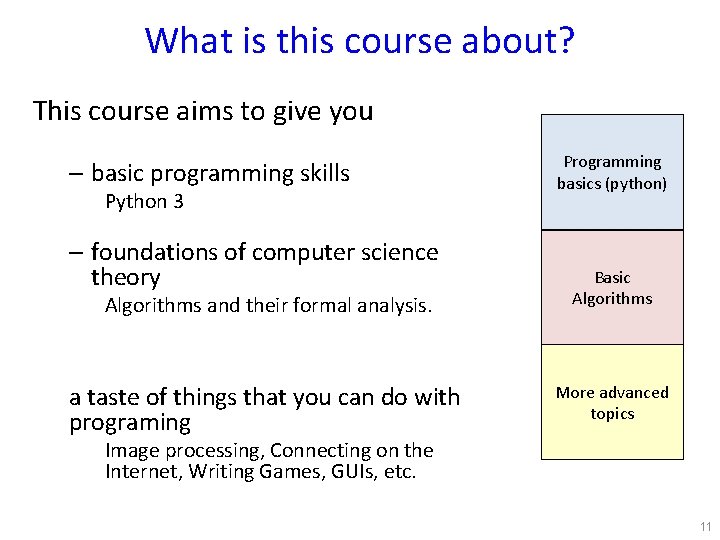 What is this course about?

This course aims to give you

– basic programming skills
Python 3

– foundations of computer science theory
Algorithms and their formal analysis.

a taste of things that you can do with programing
Image processing, Connecting on the Internet, Writing Games, GUIs, etc.

Programming basics (python)

Basic Algorithms

More advanced topics

11